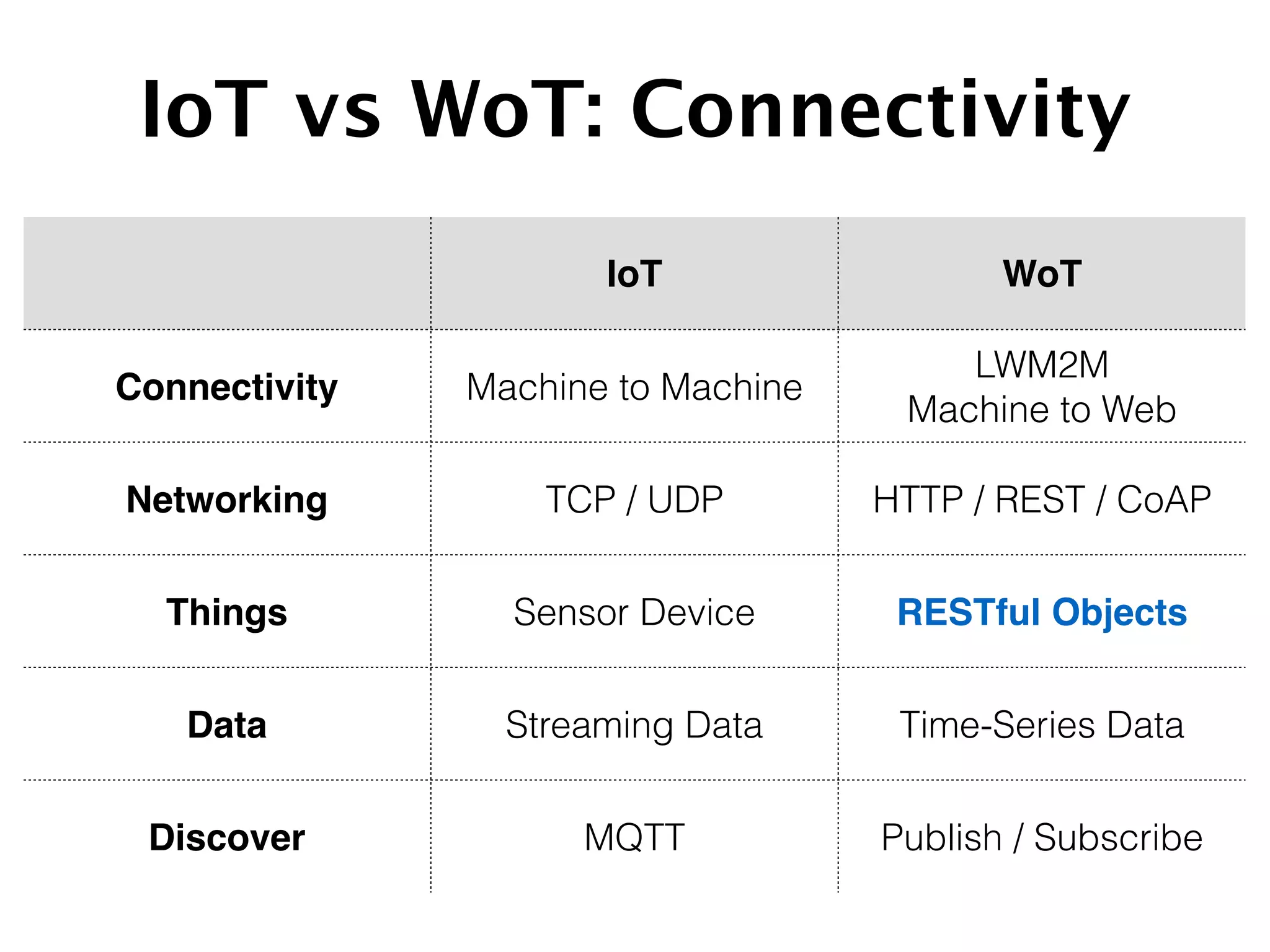 IoT vs WoT: Connectivity

| | IoT | WoT |
|---|---|---|
| Connectivity | Machine to Machine | LWM2M Machine to Web |
| Networking | TCP / UDP | HTTP / REST / CoAP |
| Things | Sensor Device | RESTful Objects |
| Data | Streaming Data | Time-Series Data |
| Discover | MQTT | Publish / Subscribe |